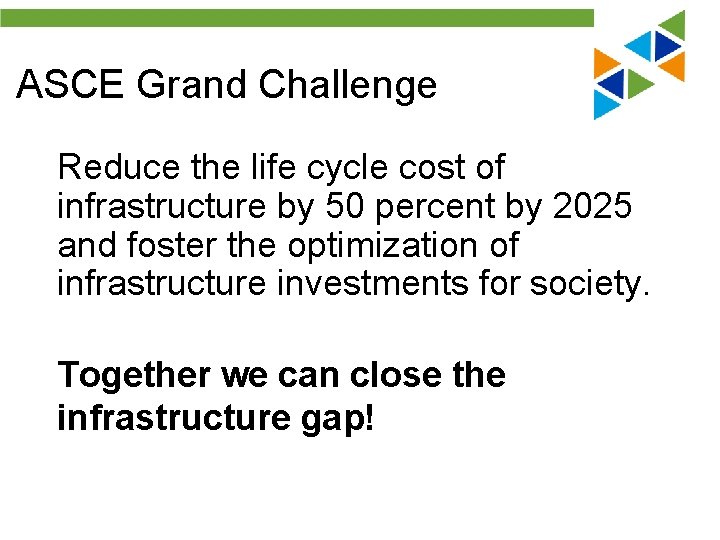 ASCE Grand Challenge

Reduce the life cycle cost of infrastructure by 50 percent by 2025 and foster the optimization of infrastructure investments for society.

Together we can close the infrastructure gap!